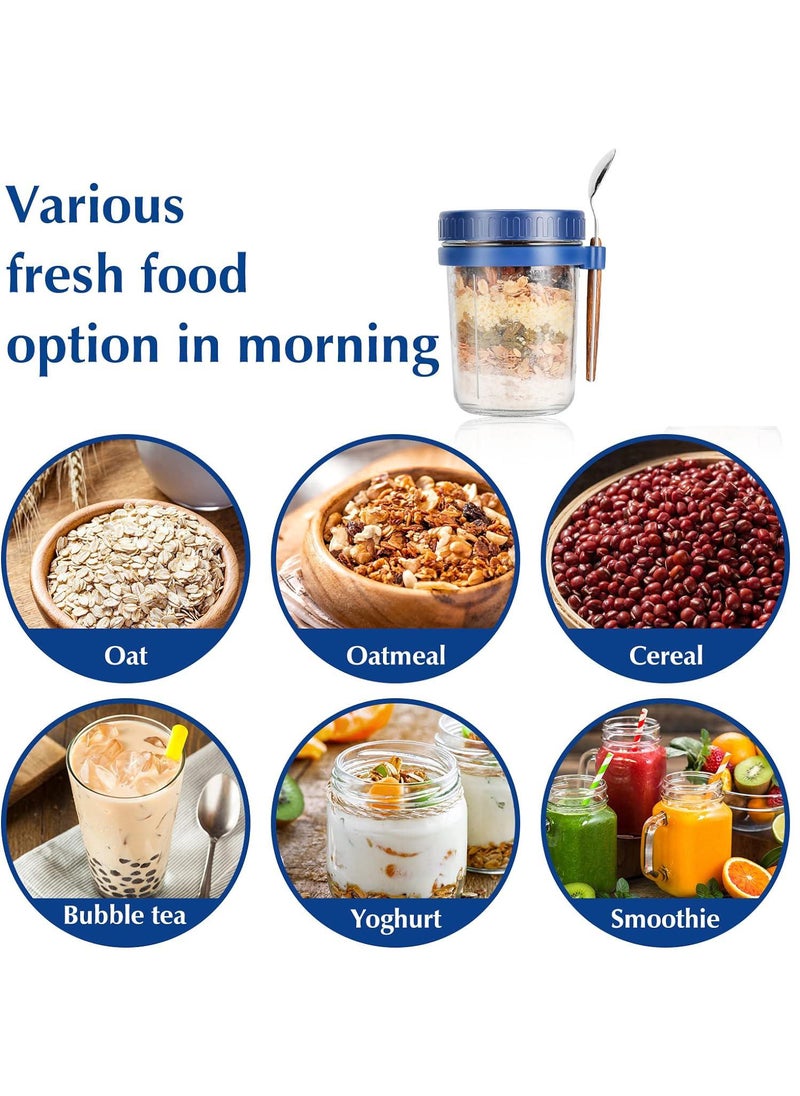 Various fresh food option in morning

Oat

Oatmeal

Cereal

Bubble tea

Yoghurt

Smoothie